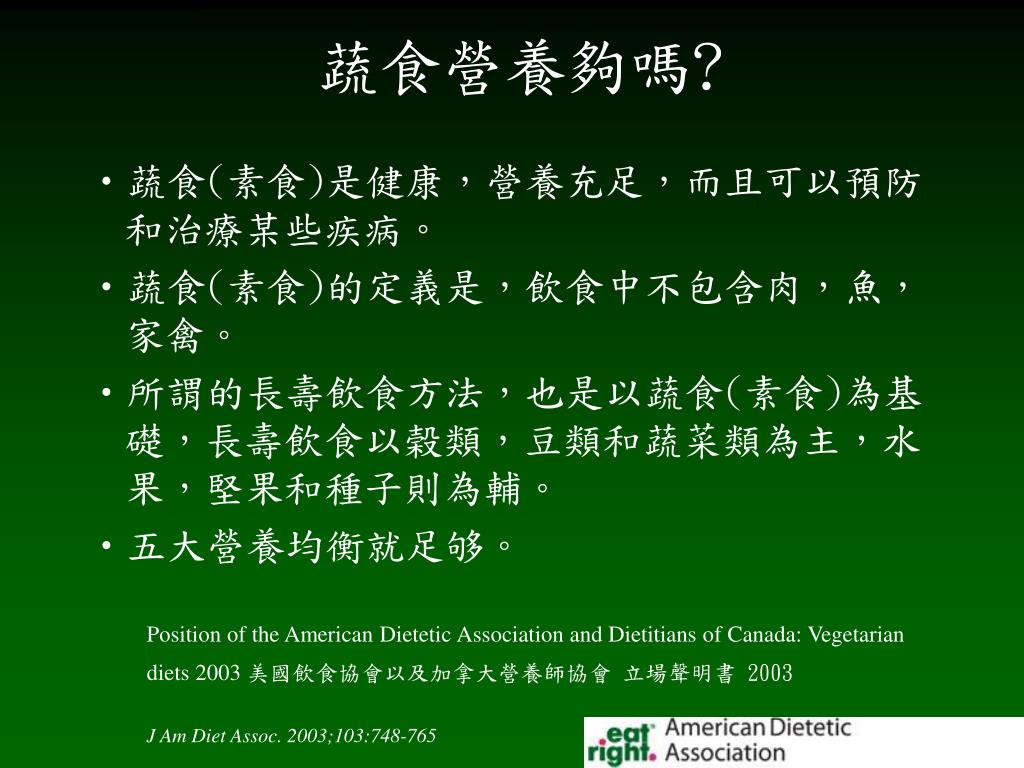 蔬食營養夠嗎?

• 蔬食(素食)是健康，營養充足，而且可以預防和治療某些疾病。
• 蔬食(素食)的定義是，飲食中不包含肉，魚，家禽。
• 所謂的長壽飲食方法，也是以蔬食(素食)為基礎，長壽飲食以穀類，豆類和蔬菜類為主，水果，堅果和種子則為輔。
• 五大營養均衡就足够。

Position of the American Dietetic Association and Dietitians of Canada: Vegetarian diets 2003 美國飲食協會以及加拿大營養師協會 立場聲明書 2003

J Am Diet Assoc. 2003;103:748-765

eat right. American Dietetic Association